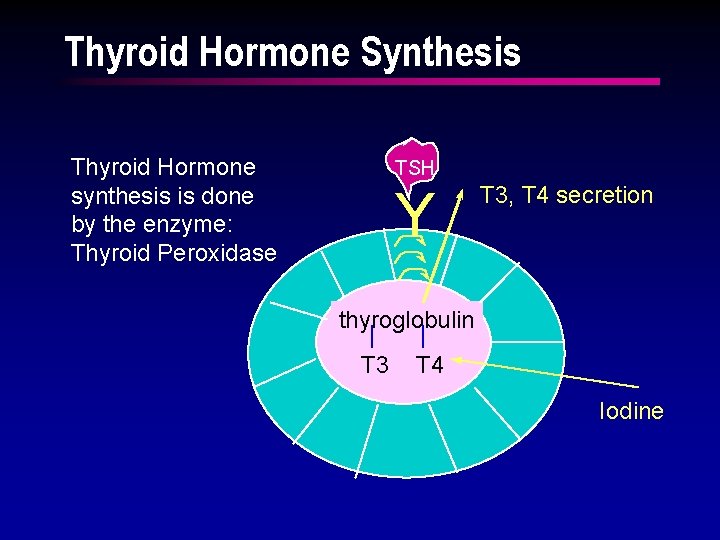 Thyroid Hormone Synthesis

Thyroid Hormone synthesis is done by the enzyme: Thyroid Peroxidase

TSH

T3, T4 secretion

thyroglobulin

T3 T4

Iodine